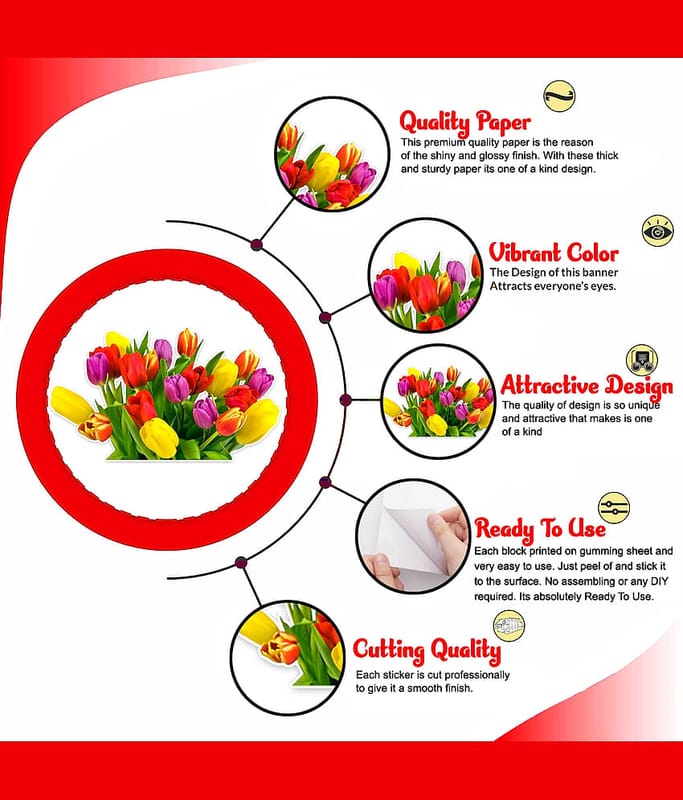 Quality Paper
This premium quality paper is the reason of the shiny and glossy finish. With these thick and sturdy paper its one of a kind design.

Vibrant Color
The Design of this banner Attracts everyone's eyes.

Attractive Design
The quality of design is so unique and attractive that makes is one of a kind

Ready To Use
Each block printed on gumming sheet and very easy to use. Just peel of and stick it to the surface. No assembling or any DIY required. Its absolutely Ready To Use.

Cutting Quality
Each sticker is cut professionally to give it a smooth finish.